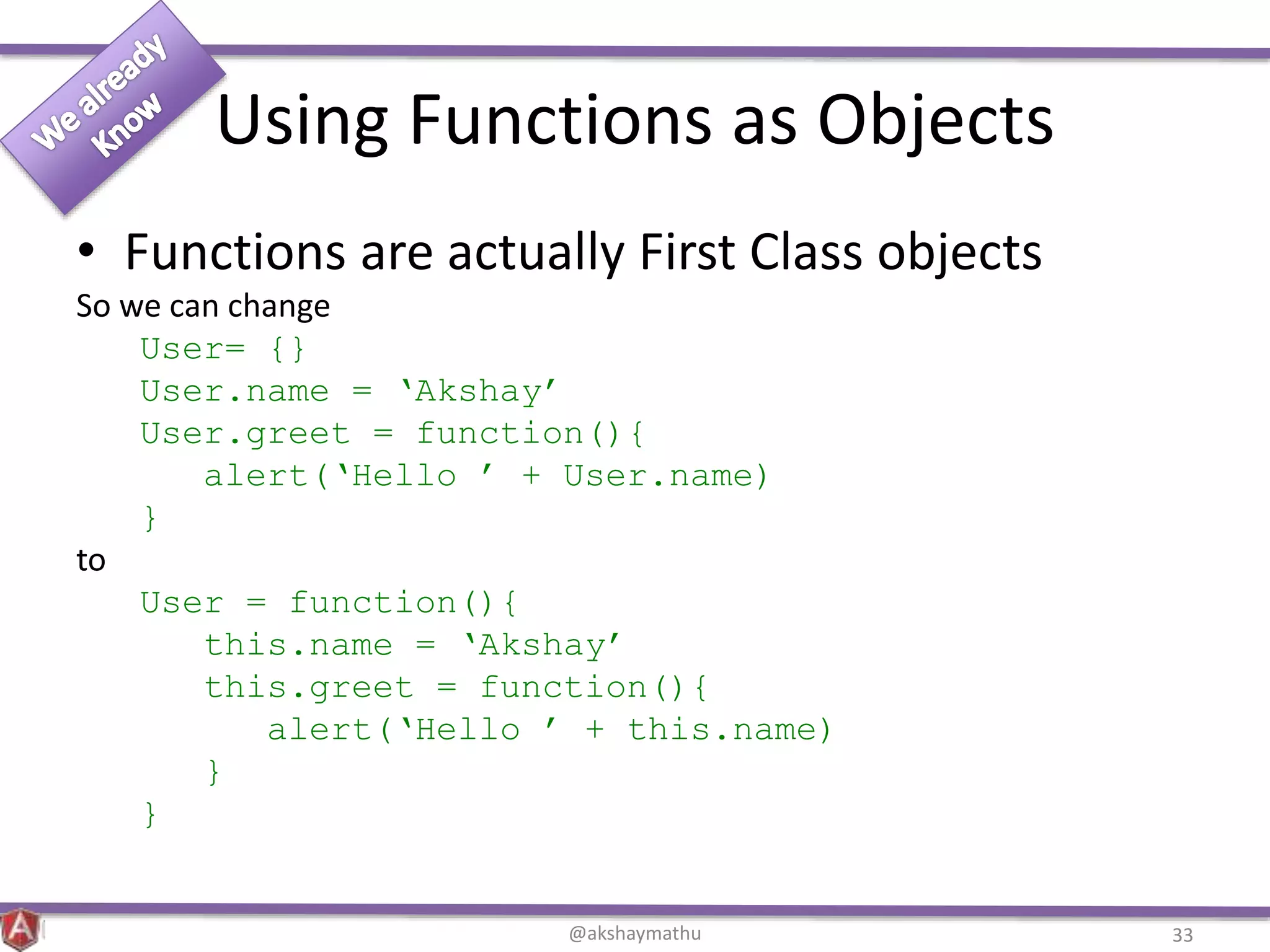 We already Know

Using Functions as Objects

• Functions are actually First Class objects

So we can change

User= {}
User.name = ‘Akshay’
User.greet = function(){
    alert(‘Hello ’ + User.name)
}

to

User = function(){
    this.name = ‘Akshay’
    this.greet = function(){
        alert(‘Hello ’ + this.name)
    }
}

@akshaymathu

33